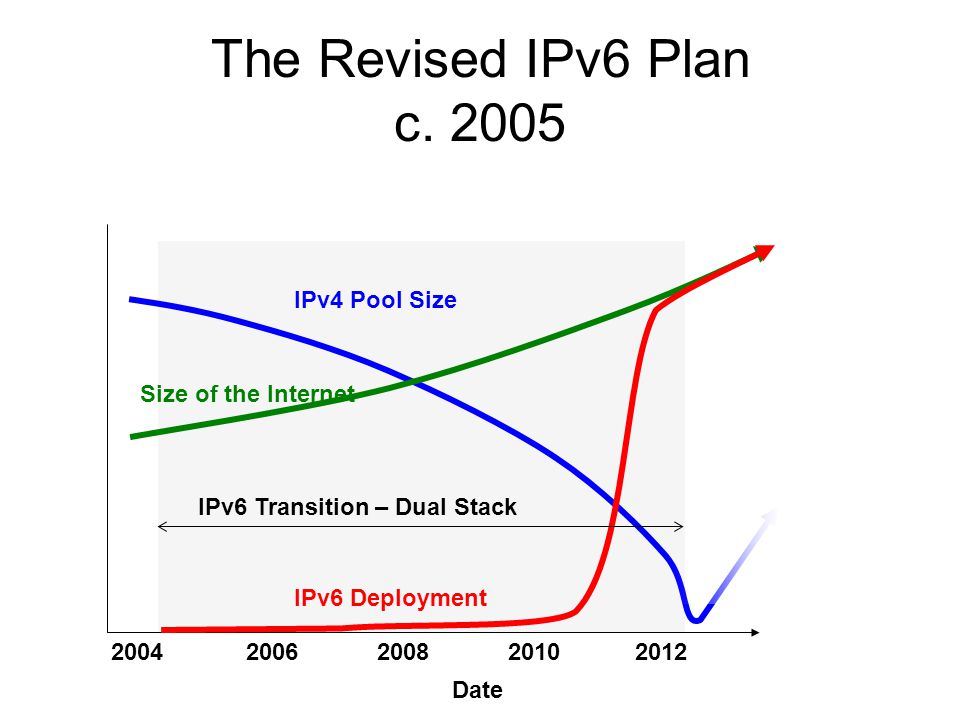 The Revised IPv6 Plan
c. 2005

IPv4 Pool Size

Size of the Internet

IPv6 Transition – Dual Stack

IPv6 Deployment

2004 2006 2008 2010 2012

Date